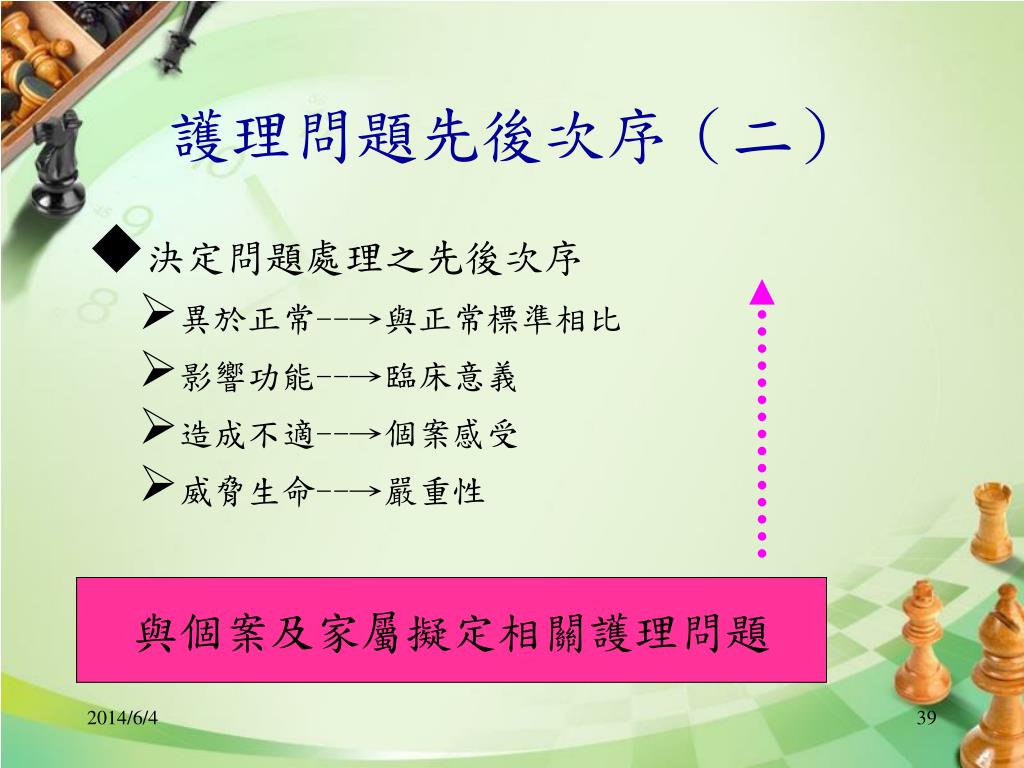 護理問題先後次序（二）

◆決定問題處理之先後次序

➢異於正常--→與正常標準相比

➢影響功能--→臨床意義

➢造成不適--→個案感受

➢威脅生命--→嚴重性

與個案及家屬擬定相關護理問題

2014/6/4

39